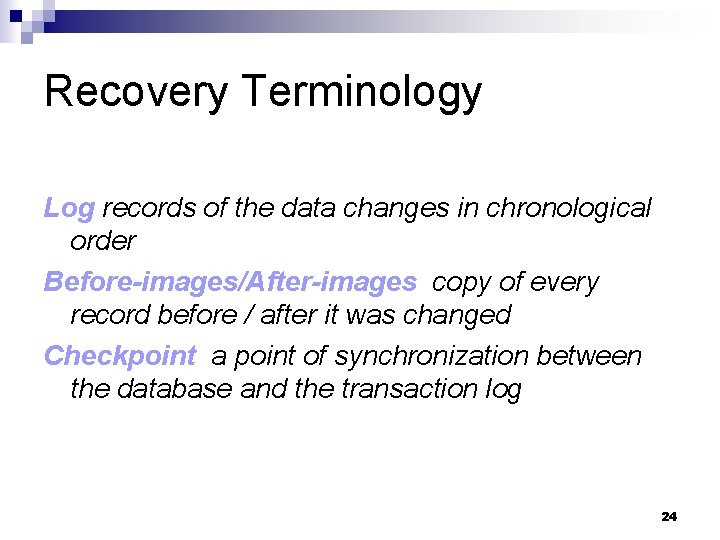 Recovery Terminology

Log records of the data changes in chronological order

Before-images/After-images copy of every record before / after it was changed

Checkpoint a point of synchronization between the database and the transaction log

24